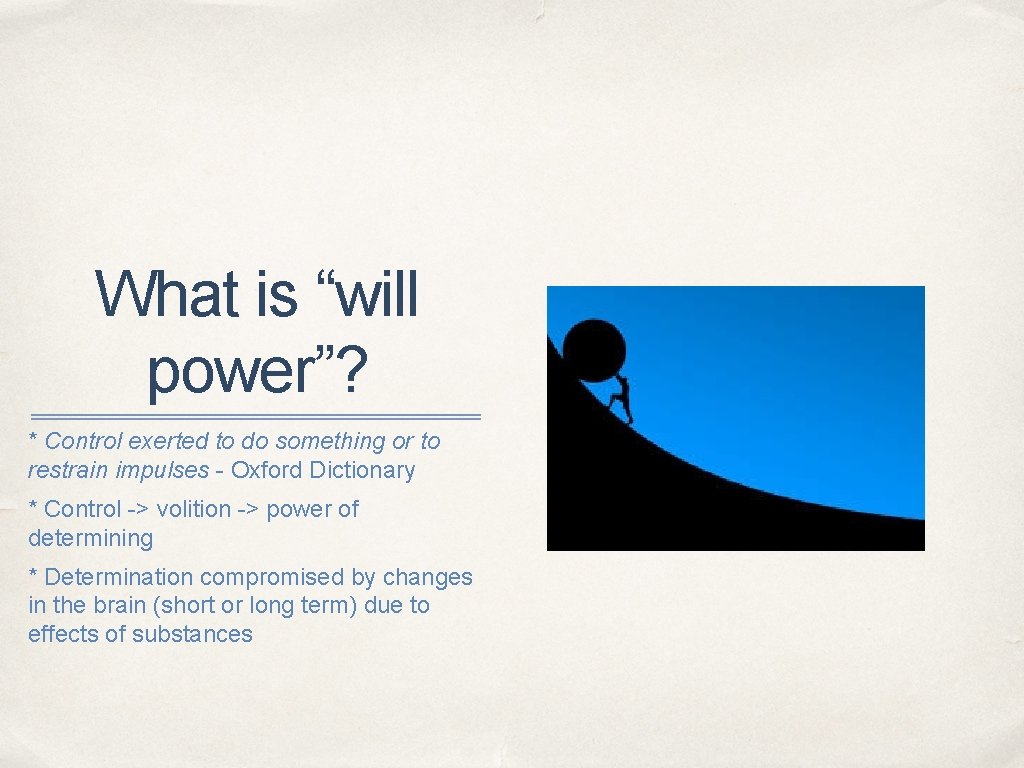 What is “will power”?

* Control exerted to do something or to restrain impulses - Oxford Dictionary

* Control -> volition -> power of determining

* Determination compromised by changes in the brain (short or long term) due to effects of substances